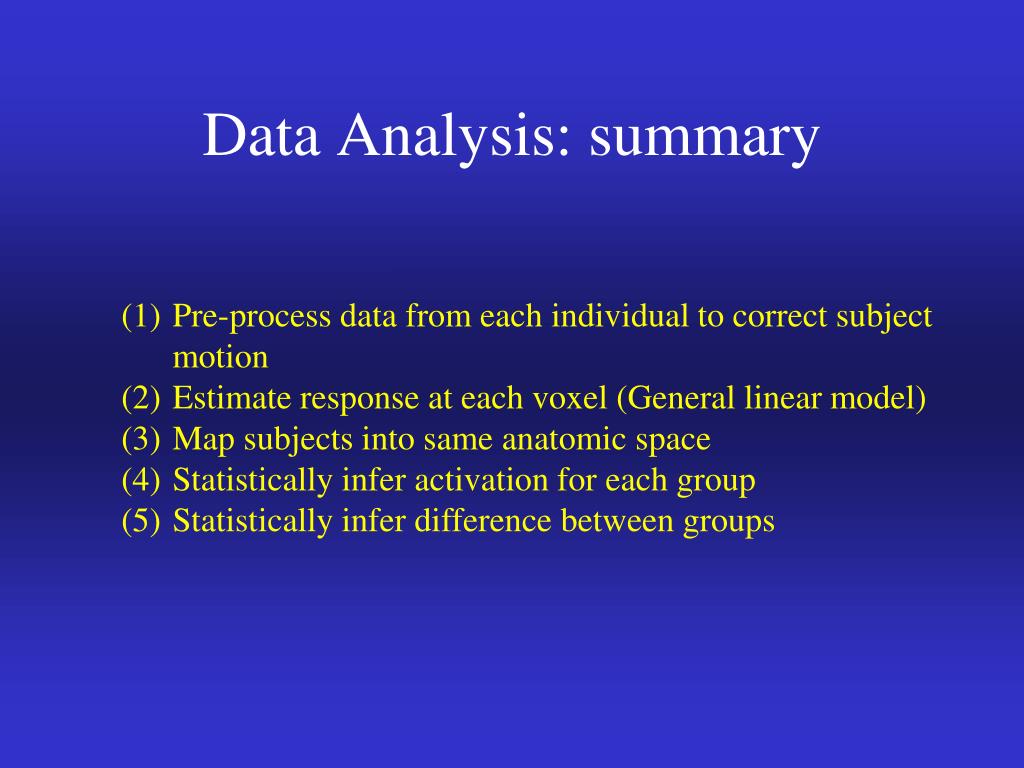 Data Analysis: summary

(1) Pre-process data from each individual to correct subject motion
(2) Estimate response at each voxel (General linear model)
(3) Map subjects into same anatomic space
(4) Statistically infer activation for each group
(5) Statistically infer difference between groups